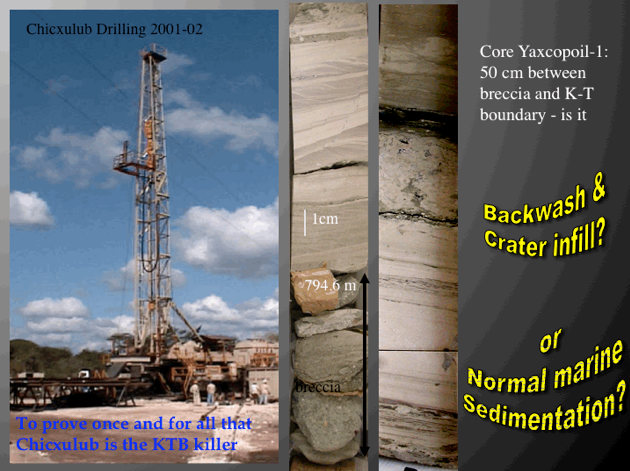 Chicxulub Drilling 2001-02

To prove once and for all that Chicxulub is the KTB killer

1cm

794.6 m

breccia

Core Yaxcopoil-1: 50 cm between breccia and K-T boundary - is it

Backwash & Crater infill?

or

Normal marine Sedimentation?